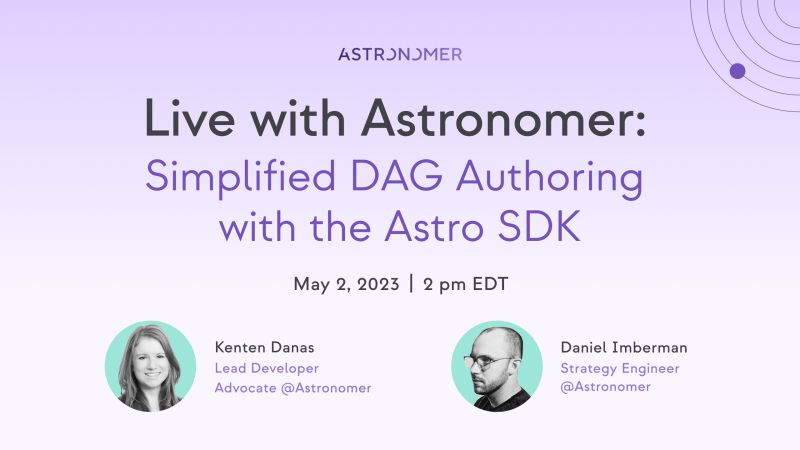 ASTRONOMER

Live with Astronomer:
Simplified DAG Authoring with the Astro SDK

May 2, 2023 | 2 pm EDT

Kenten Danas
Lead Developer Advocate @Astronomer

Daniel Imberman
Strategy Engineer @Astronomer